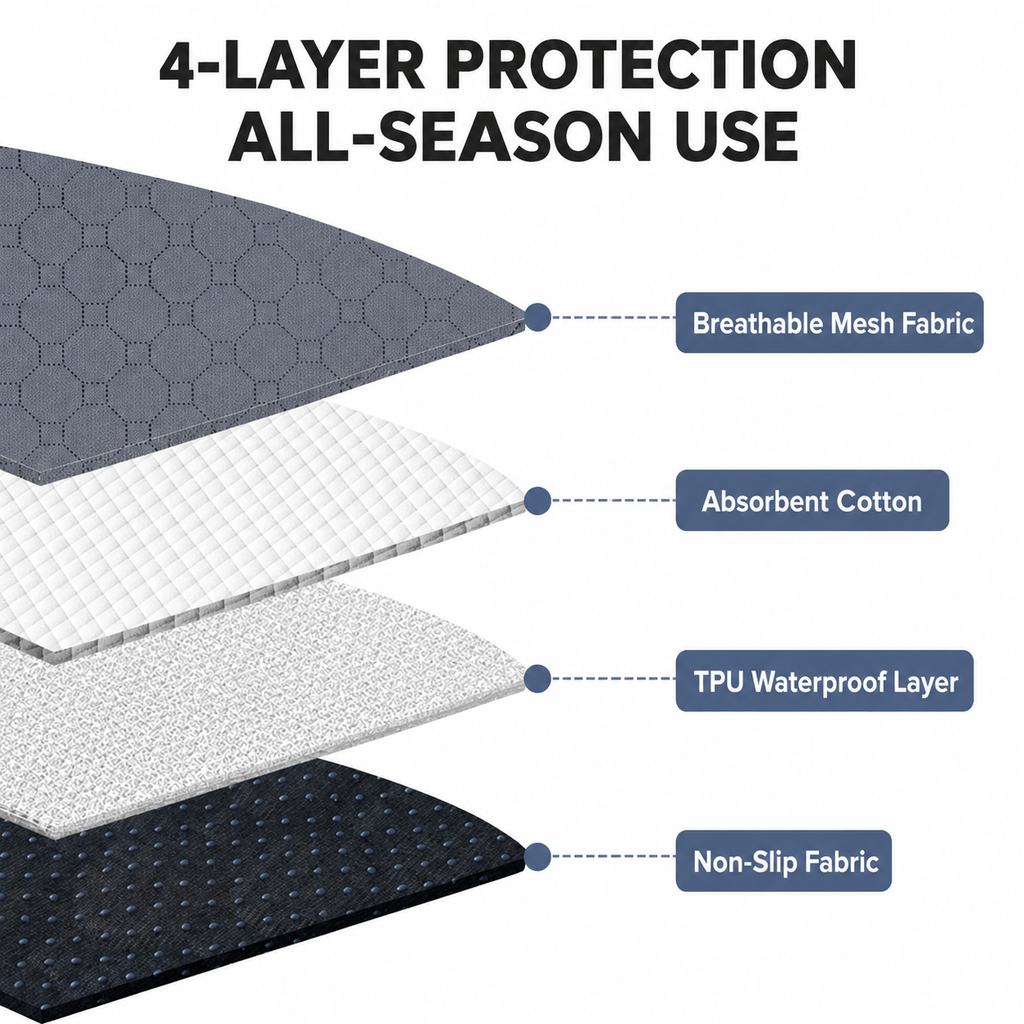 4-LAYER PROTECTION
ALL-SEASON USE

Breathable Mesh Fabric

Absorbent Cotton

TPU Waterproof Layer

Non-Slip Fabric